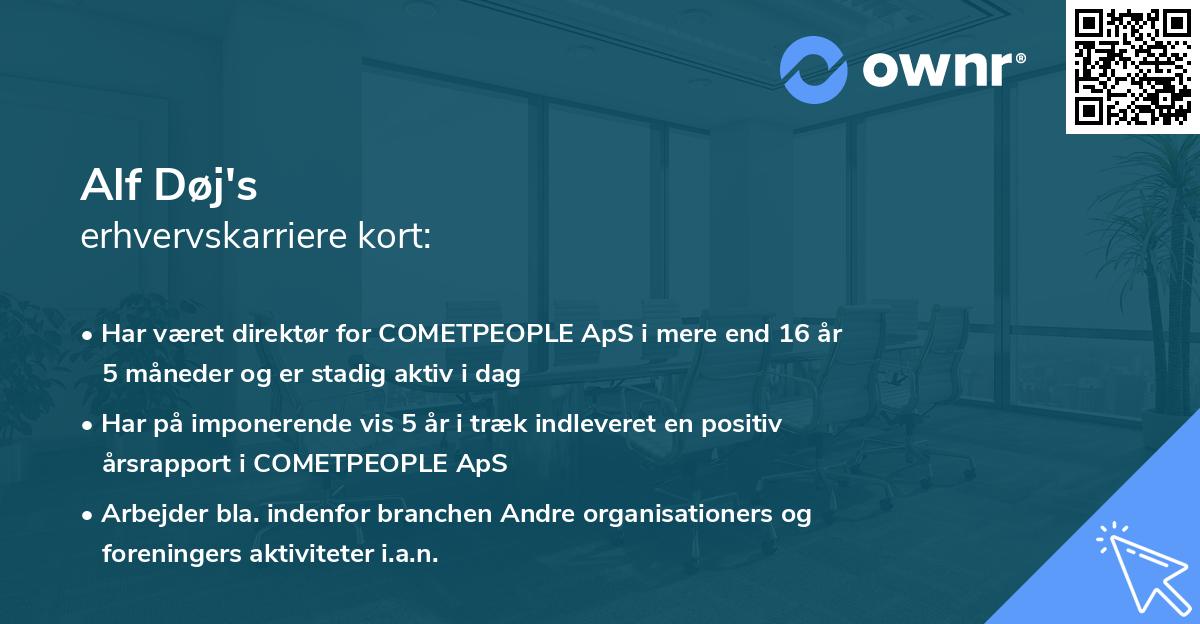 ownr®

Alf Døj's
erhvervskarriere kort:

• Har været direktør for COMETPEOPLE ApS i mere end 16 år 5 måneder og er stadig aktiv i dag

• Har på imponerende vis 5 år i træk indleveret en positiv årsrapport i COMETPEOPLE ApS

• Arbejder bla. indenfor branchen Andre organisationers og foreningers aktiviteter i.a.n.